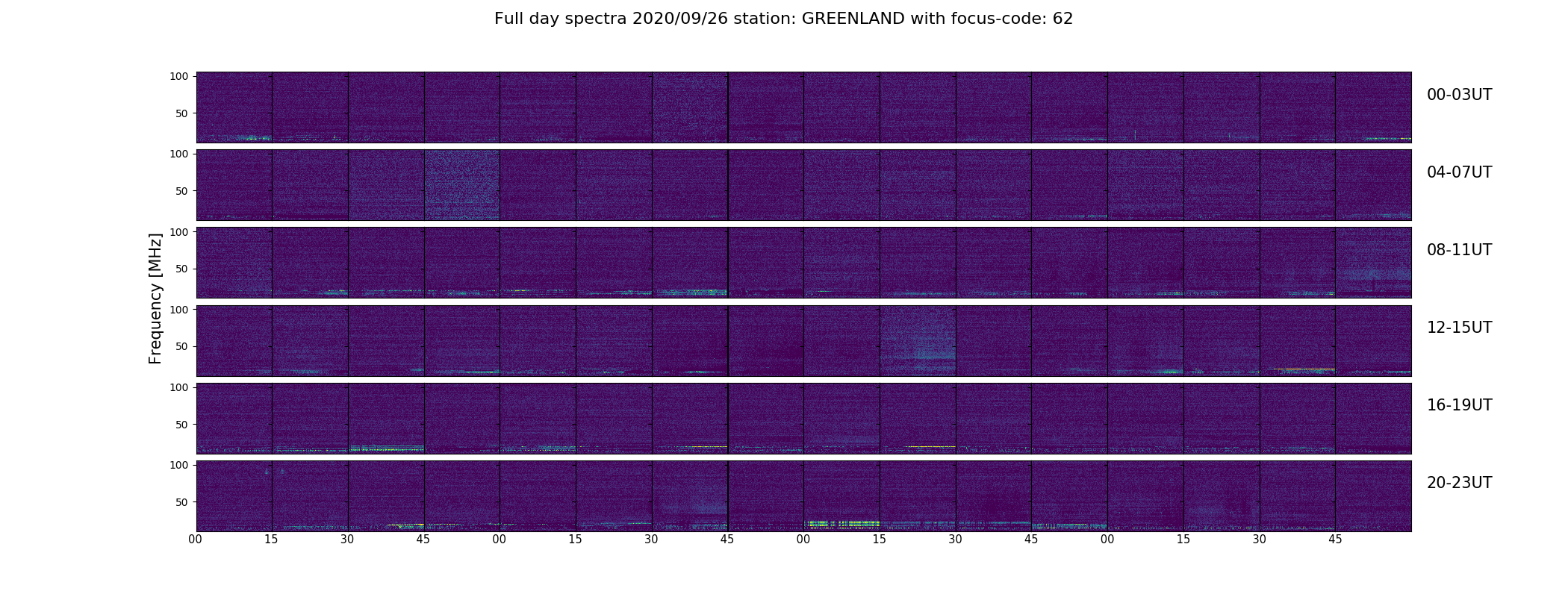 Full day spectra 2020/09/26 station: GREENLAND with focus-code: 62

Frequency [MHz]

100
50
00-03UT

100
50
04-07UT

100
50
08-11UT

100
50
12-15UT

100
50
16-19UT

100
50
20-23UT

00 15 30 45 00 15 30 45 00 15 30 45 00 15 30 45